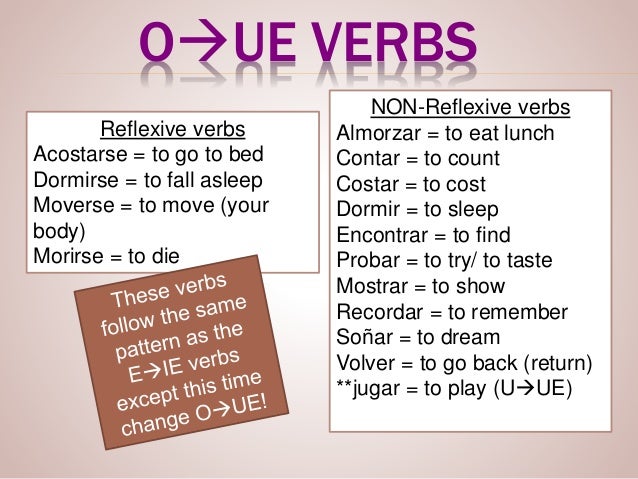 O→UE VERBS

Reflexive verbs
Acostarse = to go to bed
Dormirse = to fall asleep
Moverse = to move (your body)
Morirse = to die

These verbs follow the same pattern as the E→IE verbs except this time change O→UE!

NON-Reflexive verbs
Almorzar = to eat lunch
Contar = to count
Costar = to cost
Dormir = to sleep
Encontrar = to find
Probar = to try/ to taste
Mostrar = to show
Recordar = to remember
Soñar = to dream
Volver = to go back (return)
**jugar = to play (U→UE)